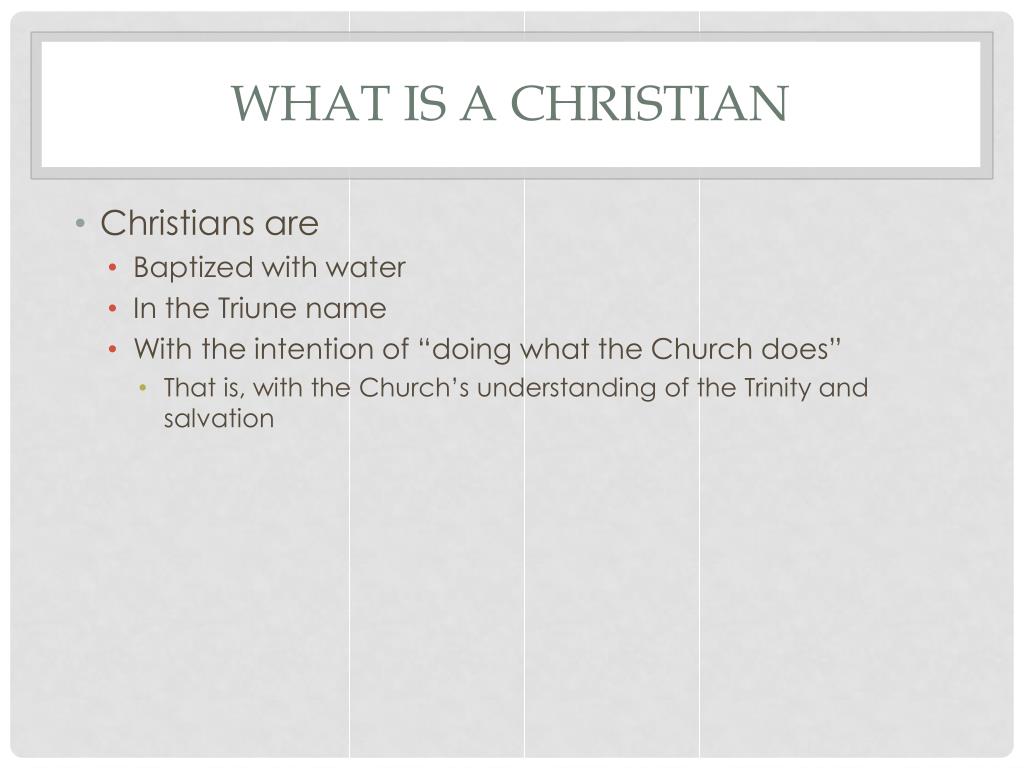 WHAT IS A CHRISTIAN

• Christians are
  • Baptized with water
  • In the Triune name
  • With the intention of “doing what the Church does”
    • That is, with the Church’s understanding of the Trinity and salvation